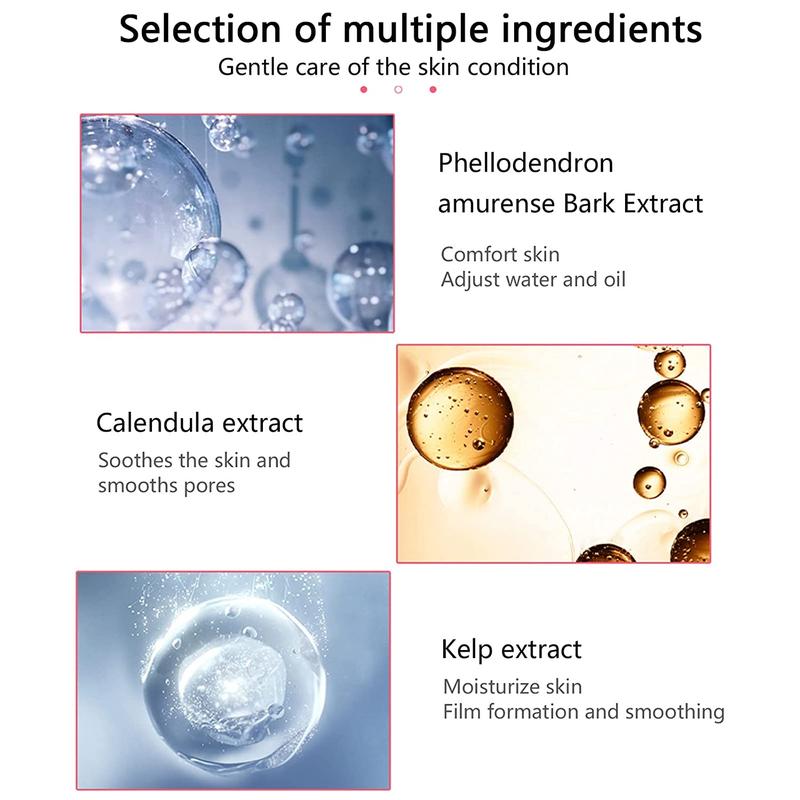 Selection of multiple ingredients
Gentle care of the skin condition

Phellodendron amurense Bark Extract

Comfort skin
Adjust water and oil

Calendula extract

Soothes the skin and smooths pores

Kelp extract

Moisturize skin
Film formation and smoothing